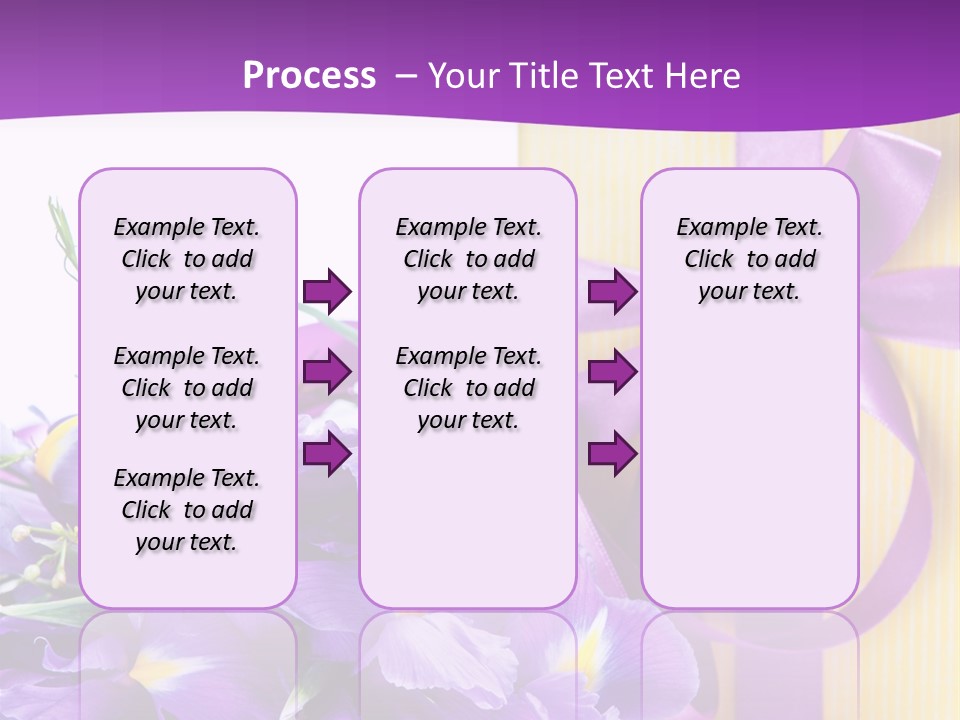 Process – Your Title Text Here

Example Text. Click to add your text.

Example Text. Click to add your text.

Example Text. Click to add your text.

Example Text. Click to add your text.

Example Text. Click to add your text.

Example Text. Click to add your text.